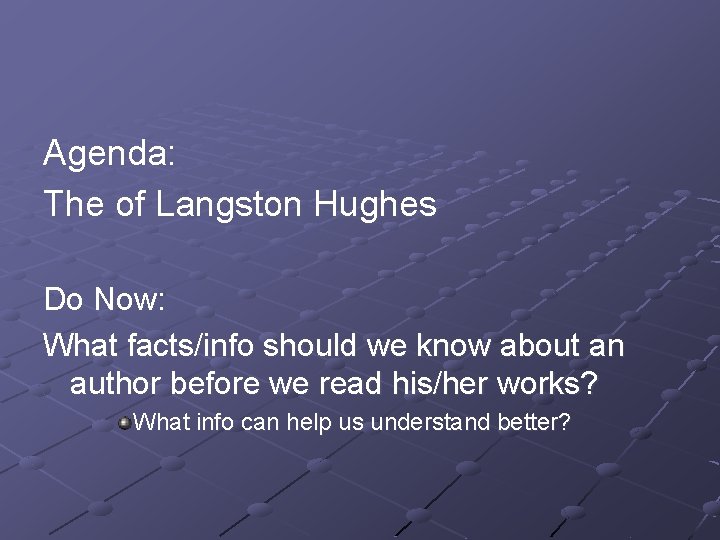 Agenda:
The of Langston Hughes

Do Now:
What facts/info should we know about an author before we read his/her works?

What info can help us understand better?